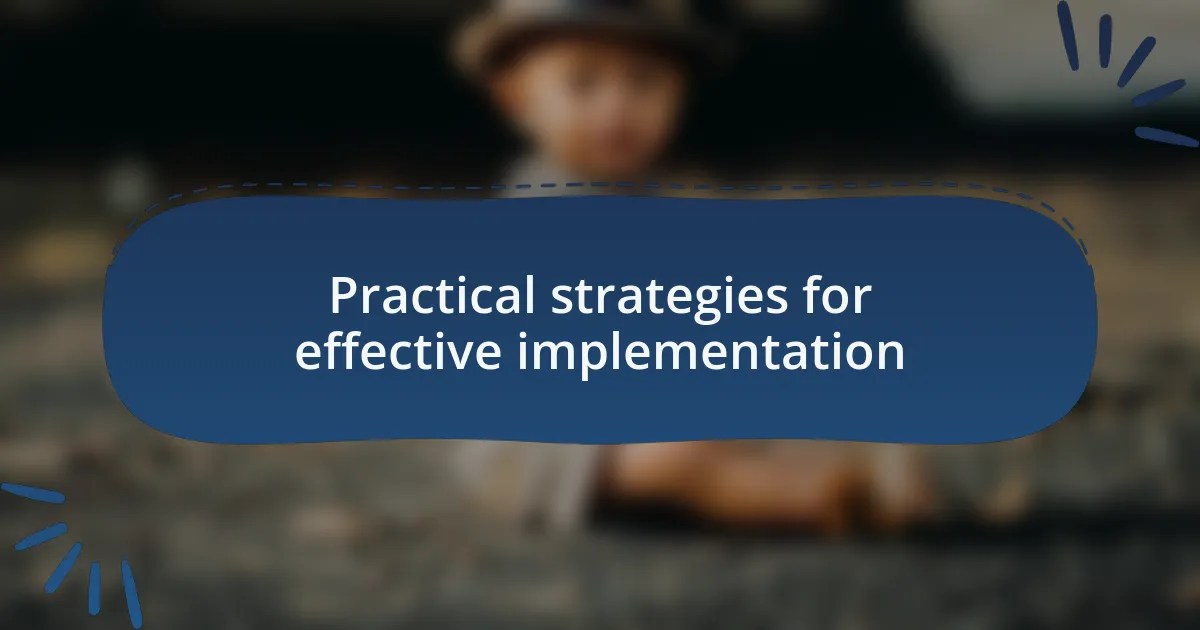 Practical strategies for effective implementation